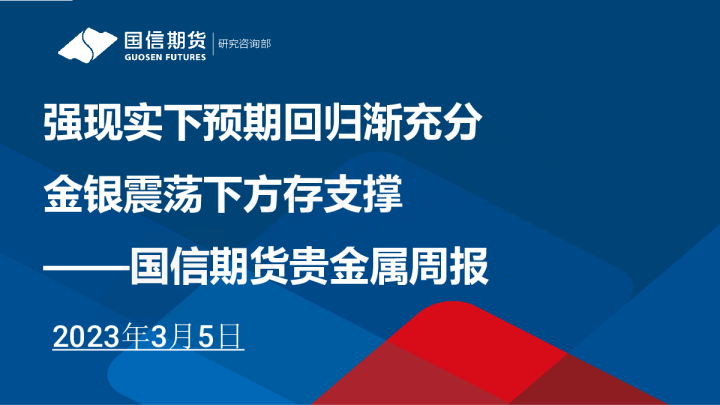 国信期货
GUOSEN FUTURES
研究咨询部

强现实下预期回归渐充分

金银震荡下方存支撑

——国信期货贵金属周报

2023年3月5日